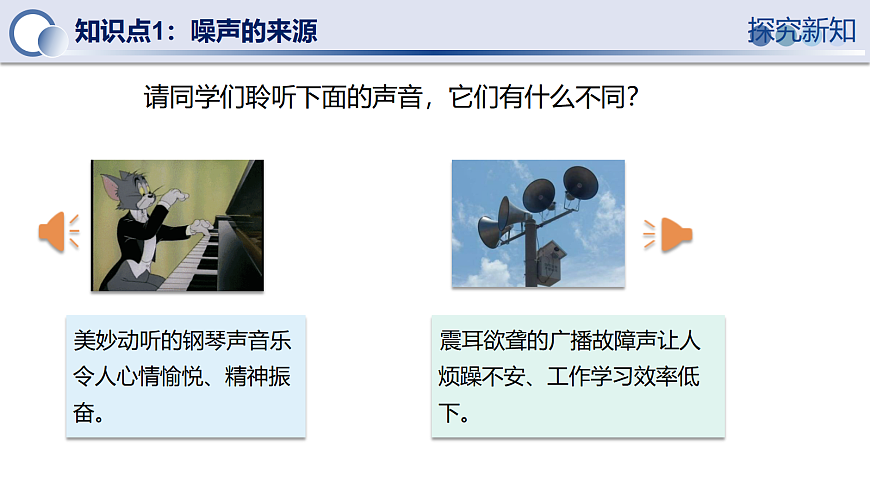 知识点1：噪声的来源

探究新知

请同学们聆听下面的声音，它们有什么不同？

美妙动听的钢琴声音乐令人心情愉悦、精神振奋。

震耳欲聋的广播故障声让人烦躁不安、工作学习效率低下。